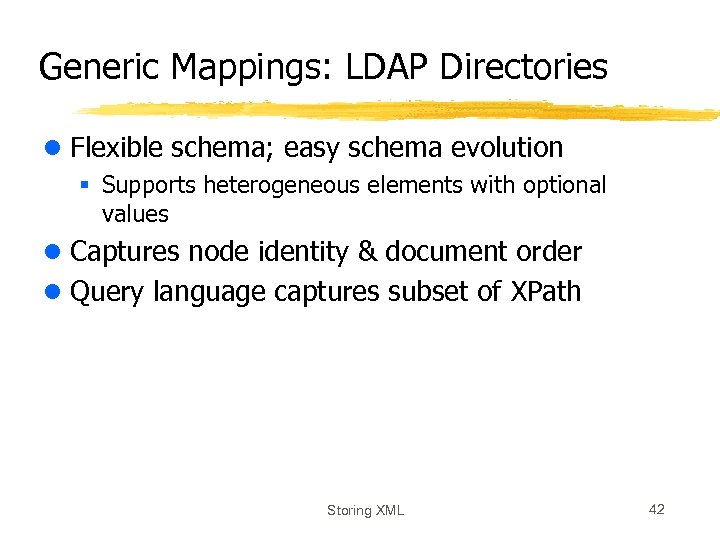 Generic Mappings: LDAP Directories

Flexible schema; easy schema evolution

Supports heterogeneous elements with optional values

Captures node identity & document order

Query language captures subset of XPath

Storing XML

42